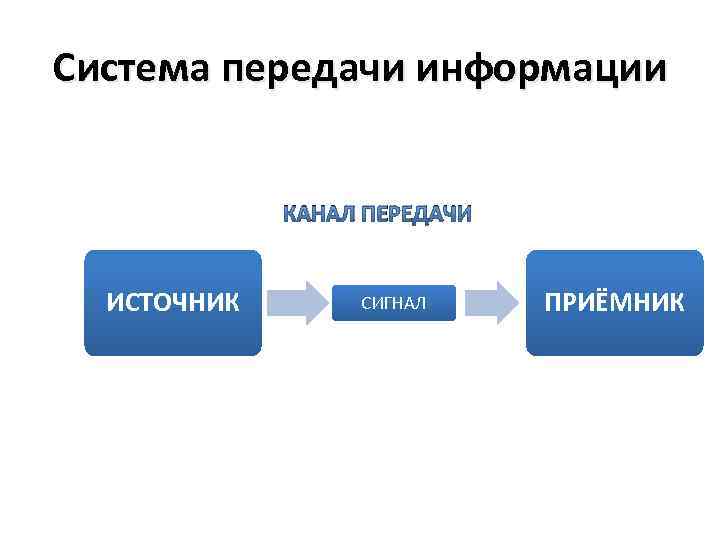 Система передачи информации

КАНАЛ ПЕРЕДАЧИ

ИСТОЧНИК

СИГНАЛ

ПРИЁМНИК